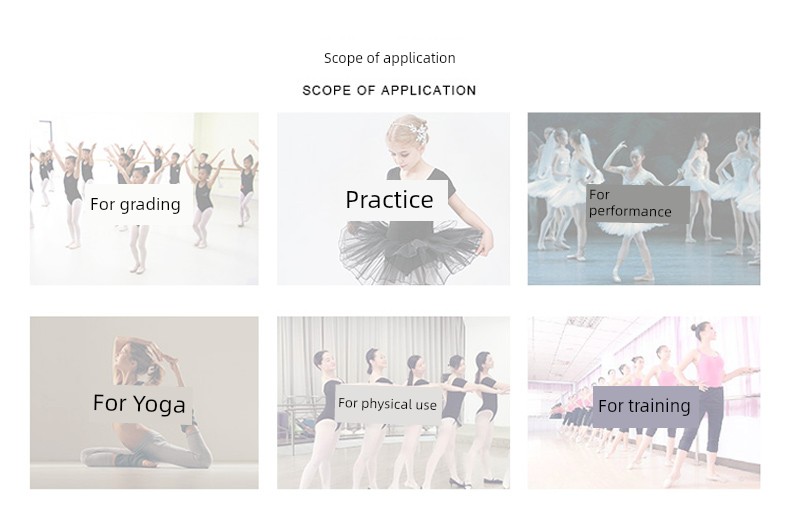 Scope of application

SCOPE OF APPLICATION

For grading

Practice

For performance

For Yoga

For physical use

For training